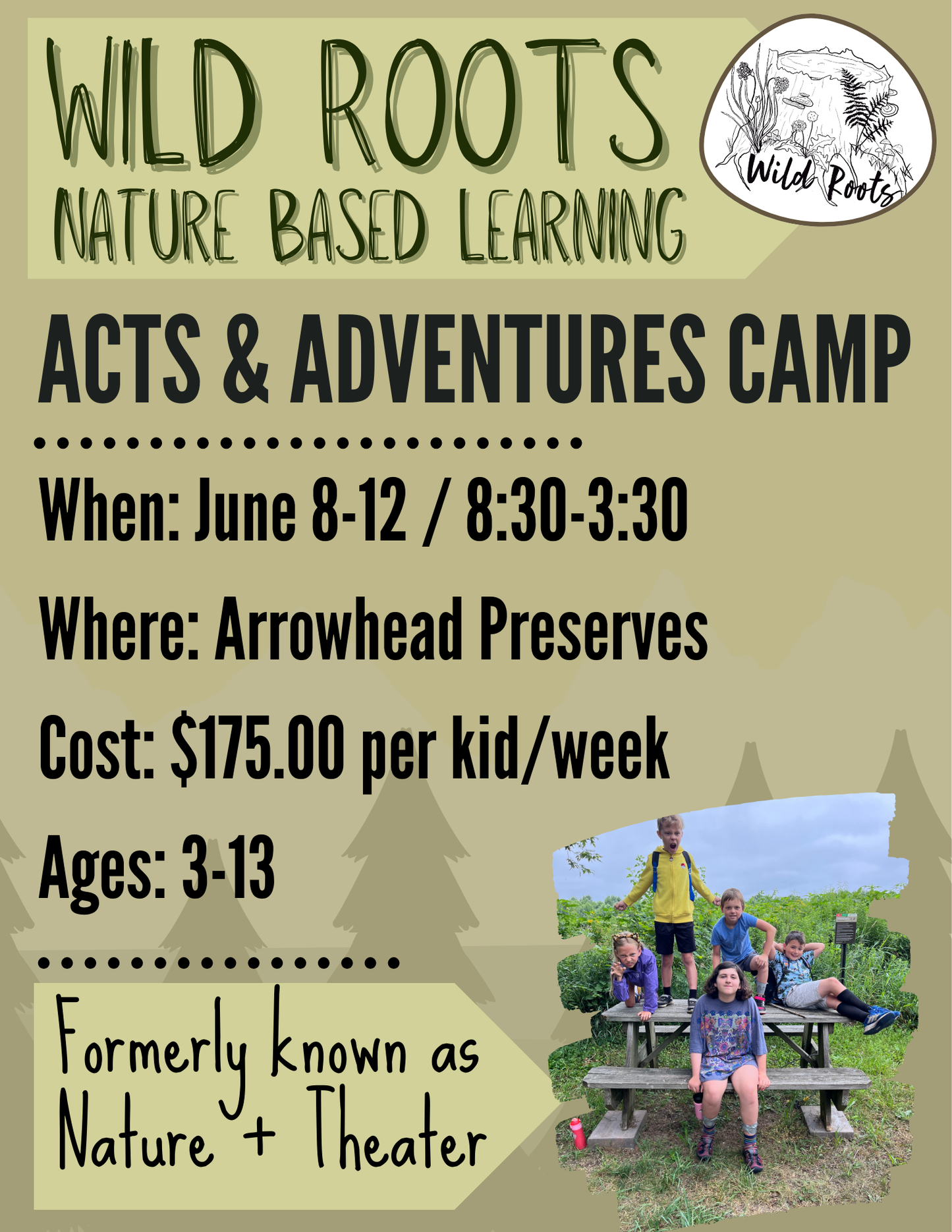 WILD ROOTS
NATURE BASED LEARNING

Wild Roots

ACTS & ADVENTURES CAMP

When: June 8-12 / 8:30-3:30

Where: Arrowhead Preserves

Cost: $175.00 per kid/week

Ages: 3-13

Formerly known as Nature + Theater